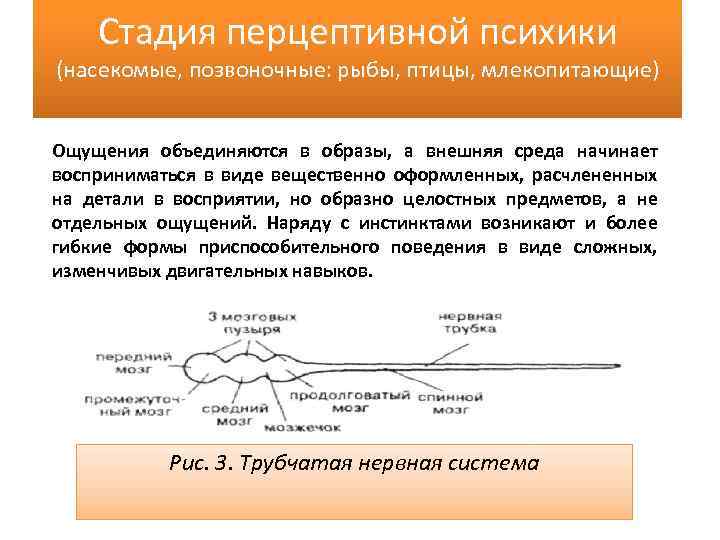 Стадия перцептивной психики
(насекомые, позвоночные: рыбы, птицы, млекопитающие)

Ощущения объединяются в образы, а внешняя среда начинает восприниматься в виде вещественно оформленных, расчлененных на детали в восприятии, но образно целостных предметов, а не отдельных ощущений. Наряду с инстинктами возникают и более гибкие формы приспособительного поведения в виде сложных, изменчивых двигательных навыков.

3 мозговых пузыря
нервная трубка
передний мозг
промежуточный мозг
средний мозг
мозжечок
продолговатый мозг
спинной мозг

Рис. 3. Трубчатая нервная система